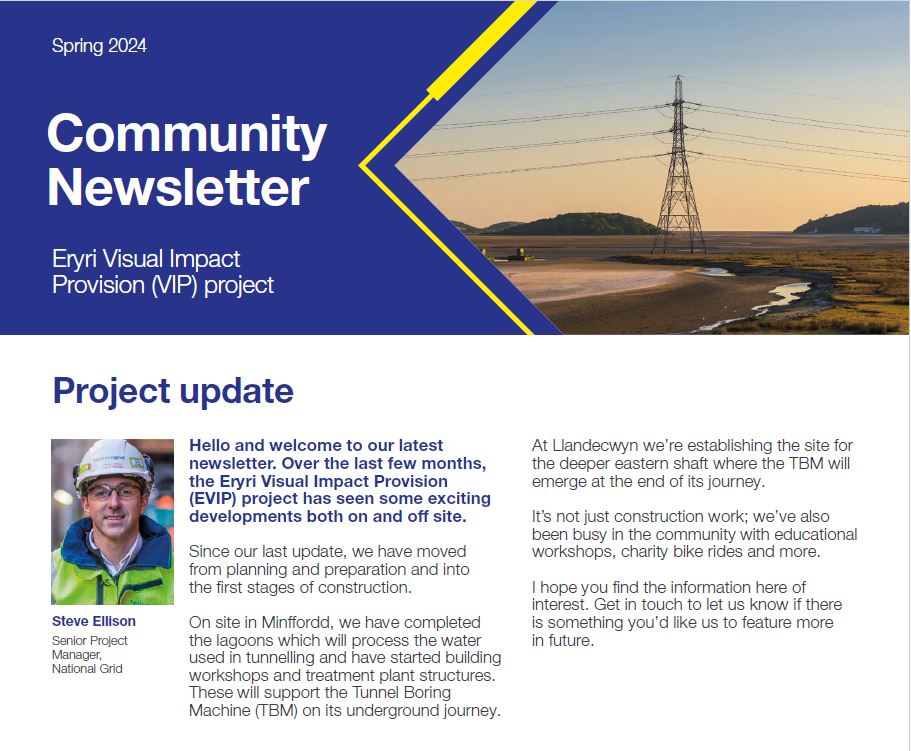 Spring 2024

Community Newsletter

Eryri Visual Impact Provision (VIP) project

Project update

Steve Ellison
Senior Project Manager, National Grid

Hello and welcome to our latest newsletter. Over the last few months, the Eryri Visual Impact Provision (EVIP) project has seen some exciting developments both on and off site.

Since our last update, we have moved from planning and preparation and into the first stages of construction.

On site in Minffordd, we have completed the lagoons which will process the water used in tunnelling and have started building workshops and treatment plant structures. These will support the Tunnel Boring Machine (TBM) on its underground journey.

At Llandecwyn we're establishing the site for the deeper eastern shaft where the TBM will emerge at the end of its journey.

It's not just construction work; we've also been busy in the community with educational workshops, charity bike rides and more.

I hope you find the information here of interest. Get in touch to let us know if there is something you'd like us to feature more in future.